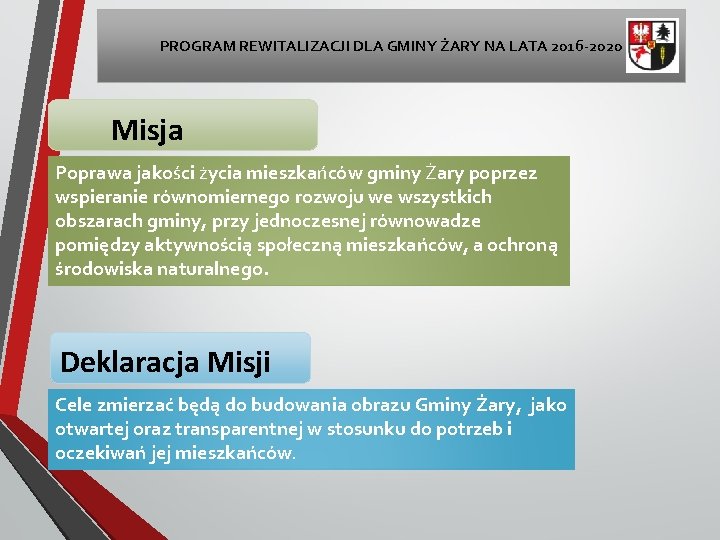 PROGRAM REWITALIZACJI DLA GMINY ŻARY NA LATA 2016-2020

Misja

Poprawa jakości życia mieszkańców gminy Żary poprzez wspieranie równomiernego rozwoju we wszystkich obszarach gminy, przy jednoczesnej równowadze pomiędzy aktywnością społeczną mieszkańców, a ochroną środowiska naturalnego.

Deklaracja Misji

Cele zmierzać będą do budowania obrazu Gminy Żary, jako otwartej oraz transparentnej w stosunku do potrzeb i oczekiwań jej mieszkańców.